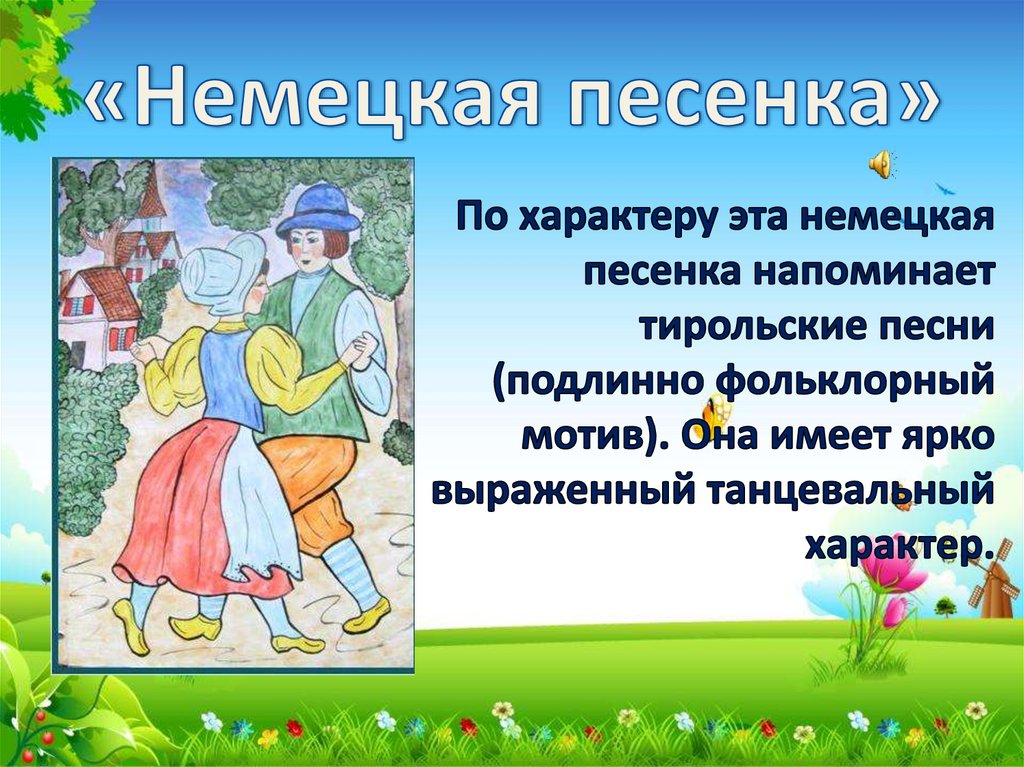 «Немецкая песенка»

По характеру эта немецкая песенка напоминает тирольские песни (подлинно фольклорный мотив). Она имеет ярко выраженный танцевальный характер.